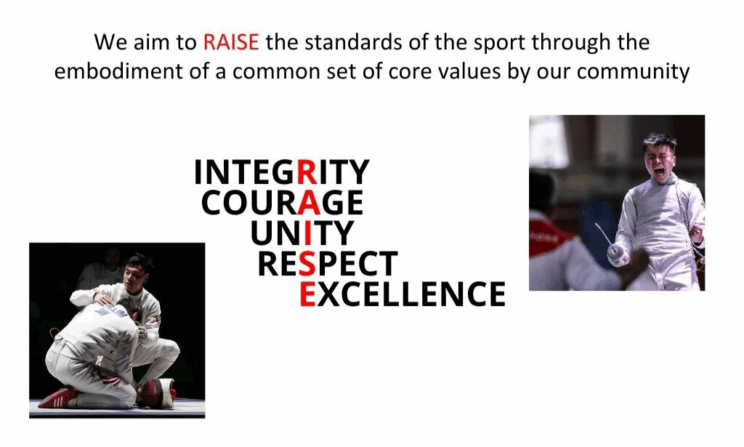 We aim to RAISE the standards of the sport through the embodiment of a common set of core values by our community

INTEGRITY
COURAGE
UNITY
RESPECT
EXCELLENCE